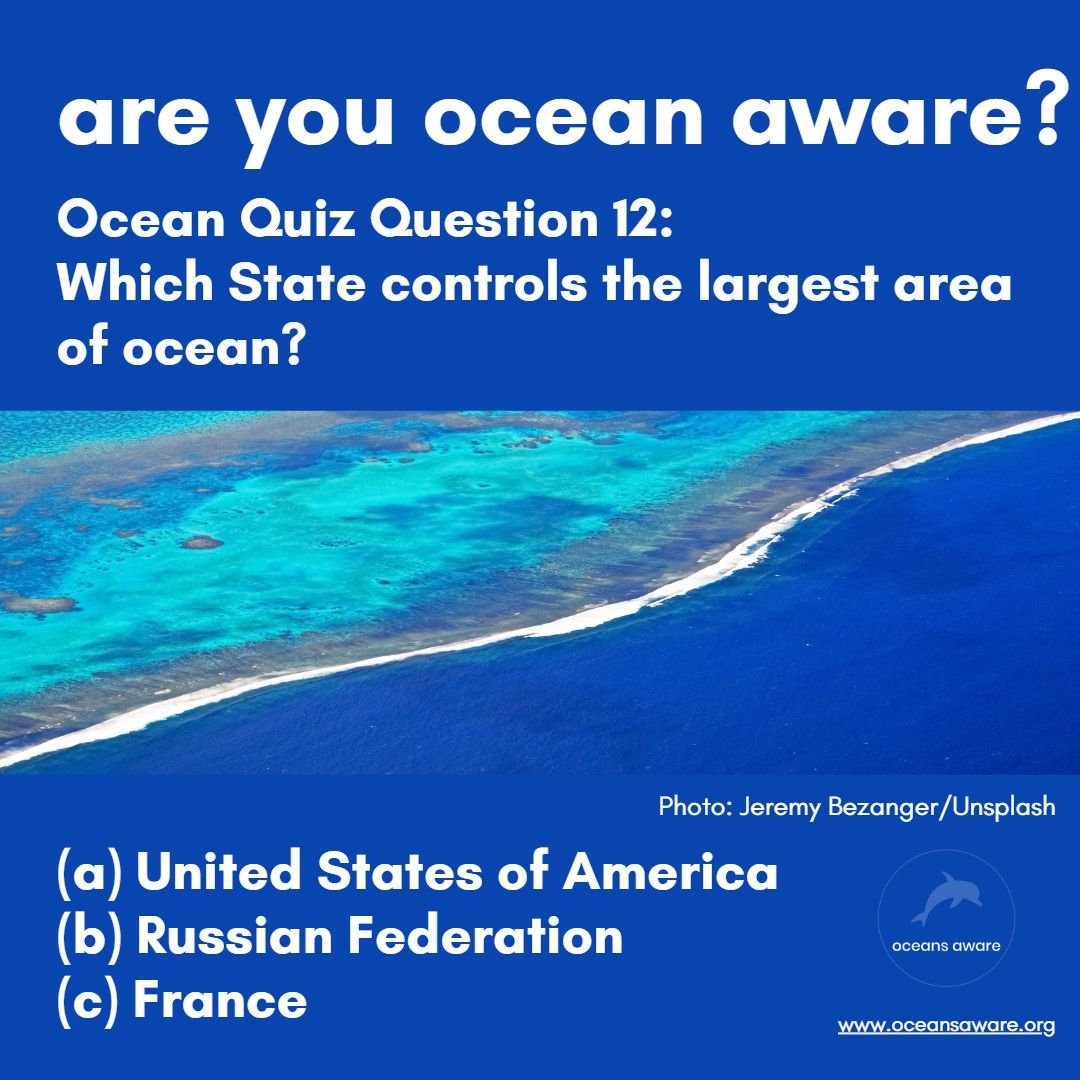 are you ocean aware?

Ocean Quiz Question 12:
Which State controls the largest area of ocean?

Photo: Jeremy Bezanger/Unsplash

(a) United States of America
(b) Russian Federation
(c) France

oceans aware

www.oceansaware.org